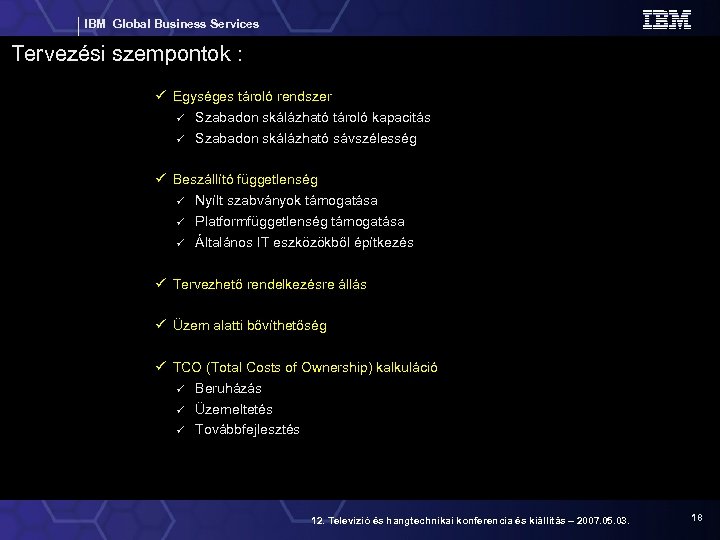 IBM Global Business Services

IBM

Tervezési szempontok :

✓ Egységes tároló rendszer
✓ Szabadon skálázható tároló kapacitás
✓ Szabadon skálázható sávszélesség

✓ Beszállító függetlenség
✓ Nyílt szabványok támogatása
✓ Platformfüggetlenség támogatása
✓ Általános IT eszközökből építkezés

✓ Tervezhető rendelkezésre állás

✓ Üzem alatti bővíthetőség

✓ TCO (Total Costs of Ownership) kalkuláció
✓ Beruházás
✓ Üzemeltetés
✓ Továbbfejlesztés

12. Televízió és hangtechnikai konferencia és kiállítás – 2007.05.03.

18